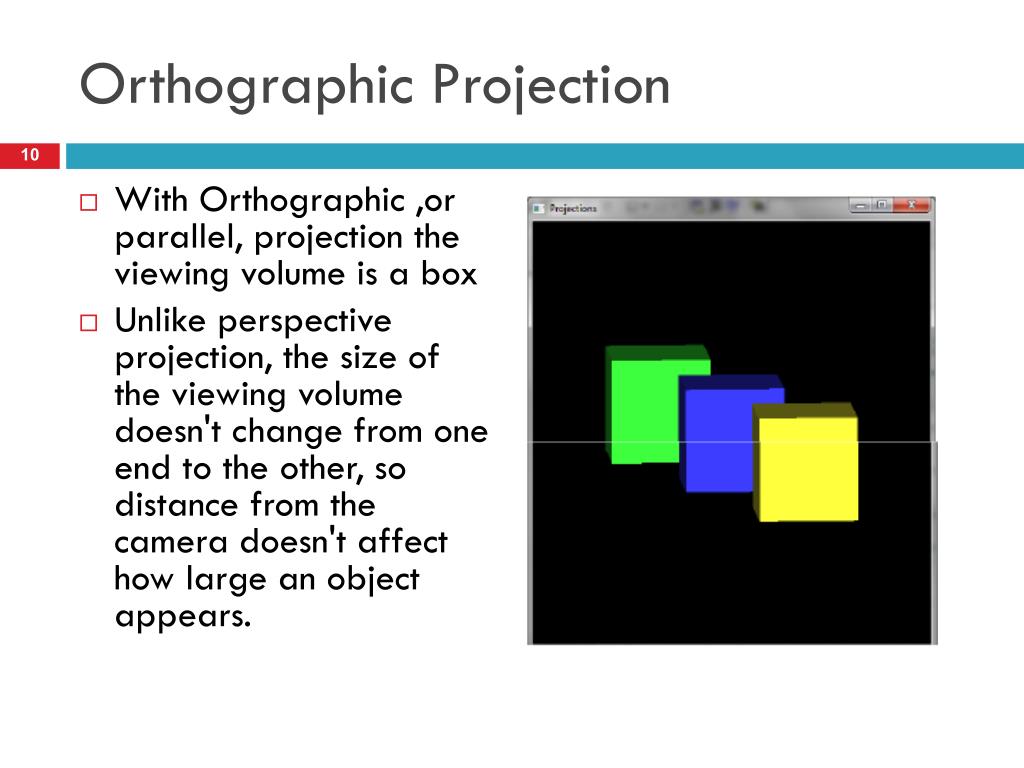 Orthographic Projection

10

□ With Orthographic ,or parallel, projection the viewing volume is a box

□ Unlike perspective projection, the size of the viewing volume doesn't change from one end to the other, so distance from the camera doesn't affect how large an object appears.

Projections